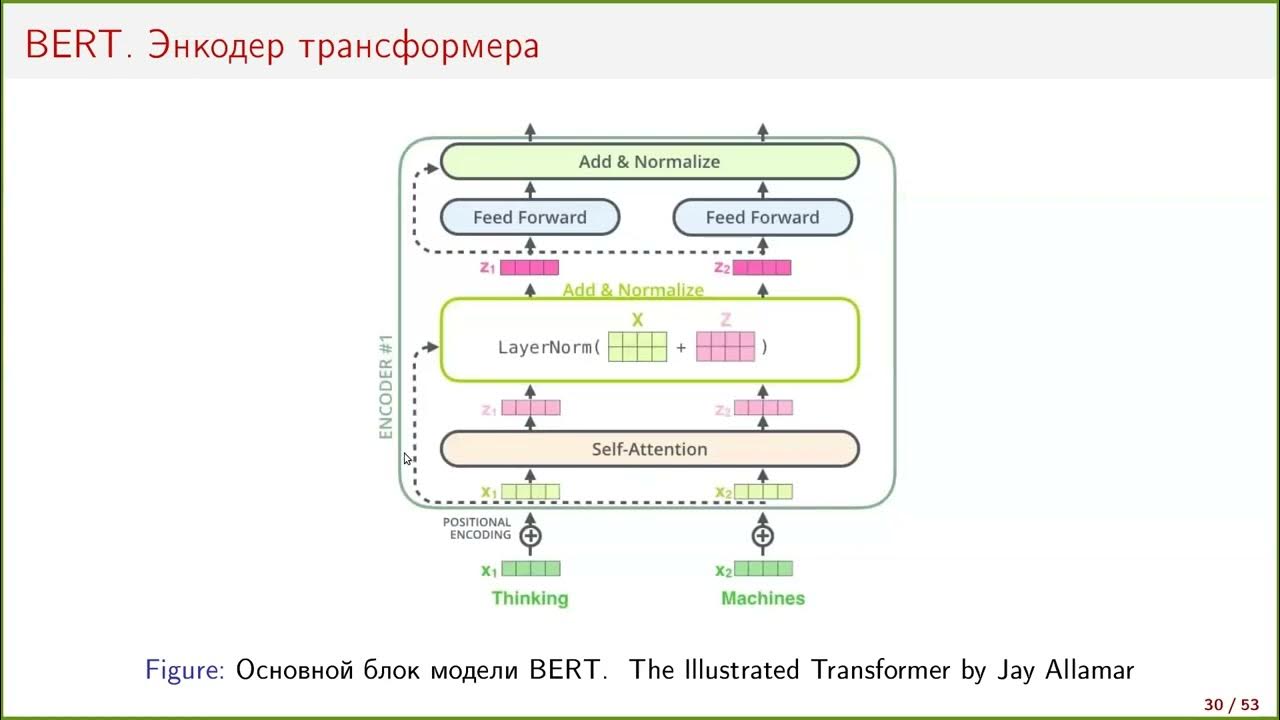 BERT. Энкодер трансформера

Add & Normalize

Feed Forward

Feed Forward

$z_1$

$z_2$

Add & Normalize

X

Z

LayerNorm( + )

ENCODER #1

$z_1$

$z_2$

Self-Attention

$x_1$

$x_2$

POSITIONAL ENCODING

$x_1$

$x_2$

Thinking

Machines

Figure: Основной блок модели BERT. The Illustrated Transformer by Jay Allamar

30 / 53